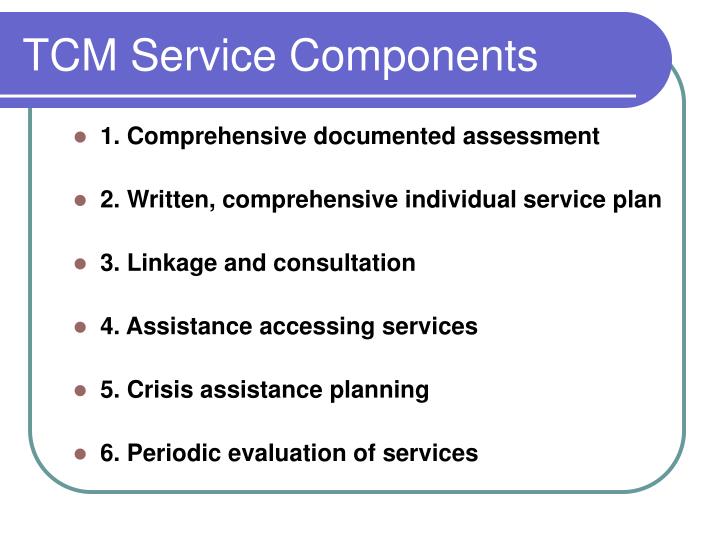 TCM Service Components

- 1. Comprehensive documented assessment
- 2. Written, comprehensive individual service plan
- 3. Linkage and consultation
- 4. Assistance accessing services
- 5. Crisis assistance planning
- 6. Periodic evaluation of services